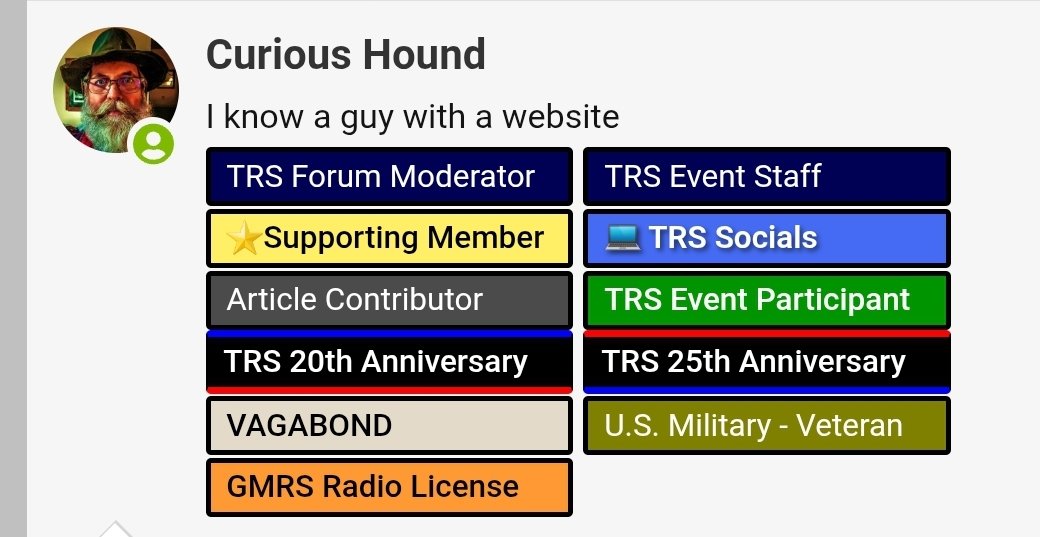 Curious Hound

I know a guy with a website

TRS Forum Moderator
TRS Event Staff
⭐Supporting Member
💻 TRS Socials
Article Contributor
TRS Event Participant
TRS 20th Anniversary
TRS 25th Anniversary
VAGABOND
U.S. Military - Veteran
GMRS Radio License